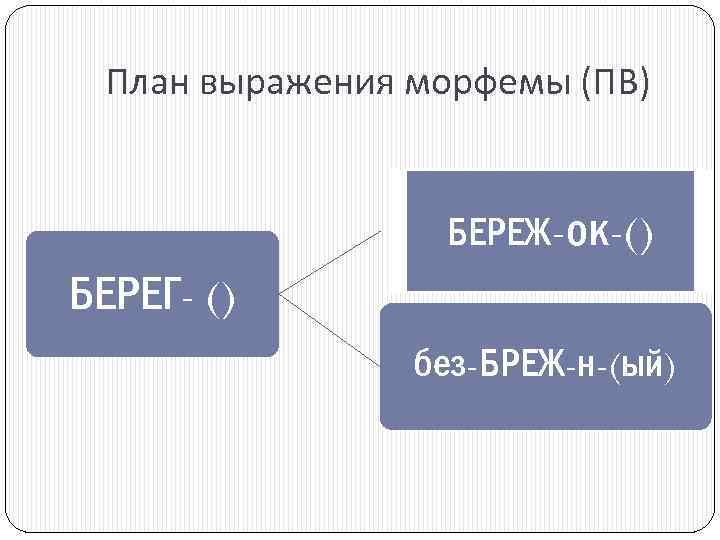 План выражения морфемы (ПВ)

БЕРЕГ- ()

БЕРЕЖ-ок-()

без-БРЕЖ-н-(ый)